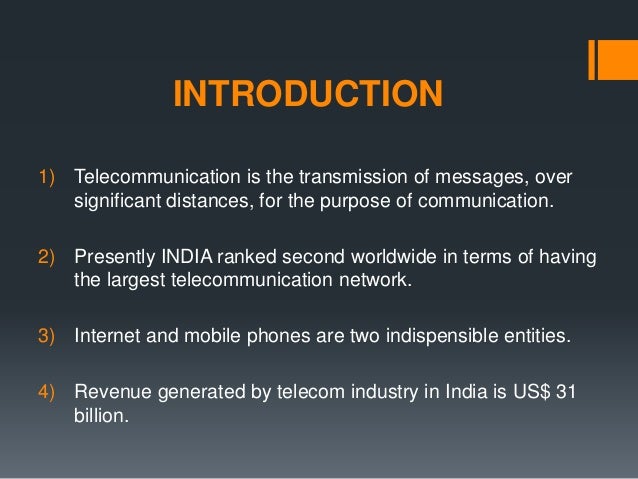 INTRODUCTION

1) Telecommunication is the transmission of messages, over significant distances, for the purpose of communication.

2) Presently INDIA ranked second worldwide in terms of having the largest telecommunication network.

3) Internet and mobile phones are two indispensible entities.

4) Revenue generated by telecom industry in India is US$ 31 billion.